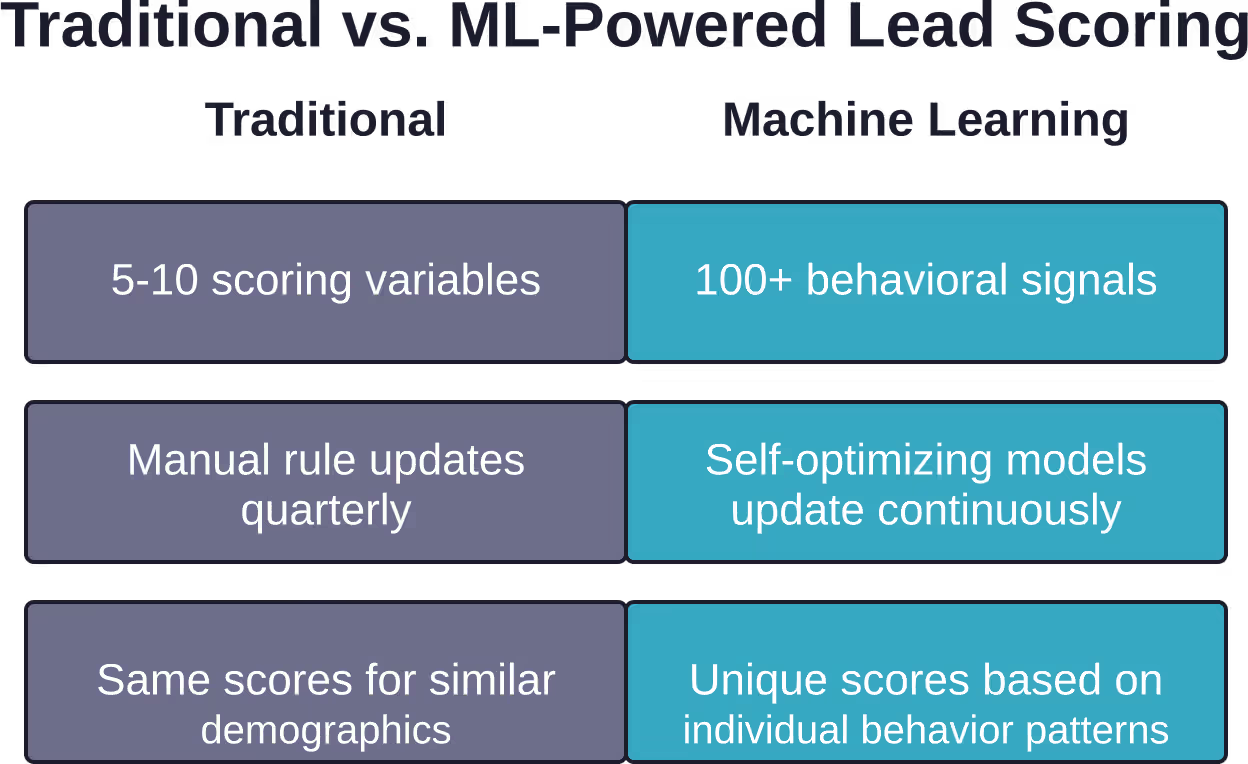 Traditional vs. ML-Powered Lead Scoring

| Traditional | Machine Learning |
|---|---|
| 5-10 scoring variables | 100+ behavioral signals |
| Manual rule updates quarterly | Self-optimizing models update continuously |
| Same scores for similar demographics | Unique scores based on individual behavior patterns |